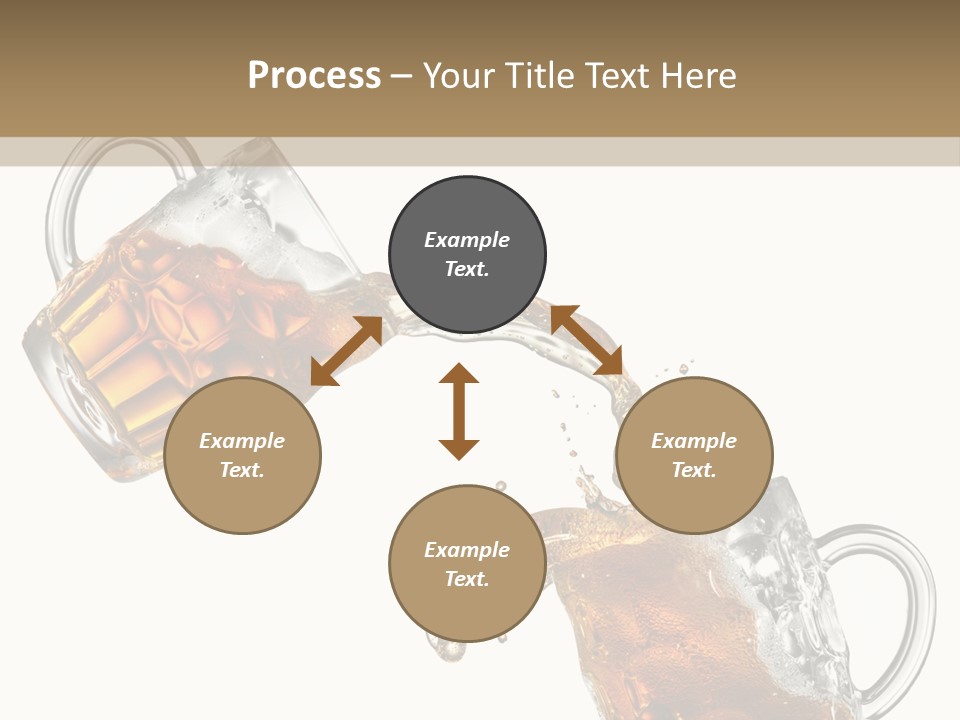 Process – Your Title Text Here

Example Text.

Example Text.

Example Text.

Example Text.